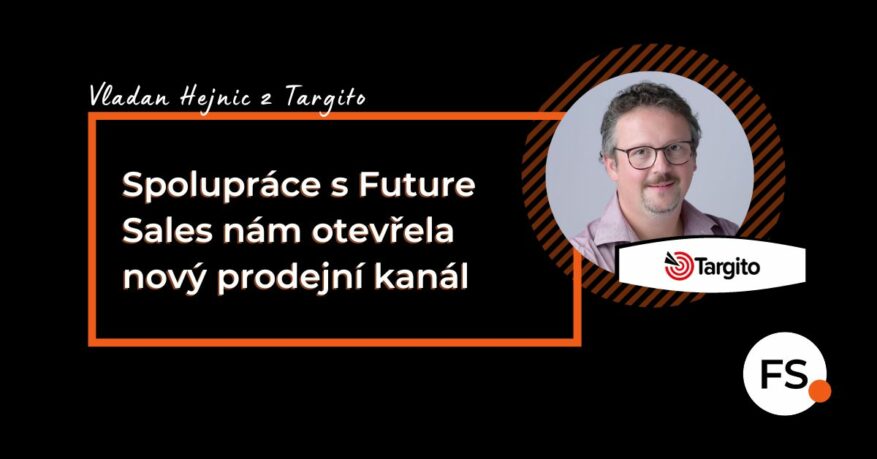 Vladan Hejnic z Targito

Spolupráce s Future Sales nám otevřela nový prodejní kanál

Targito

FS.